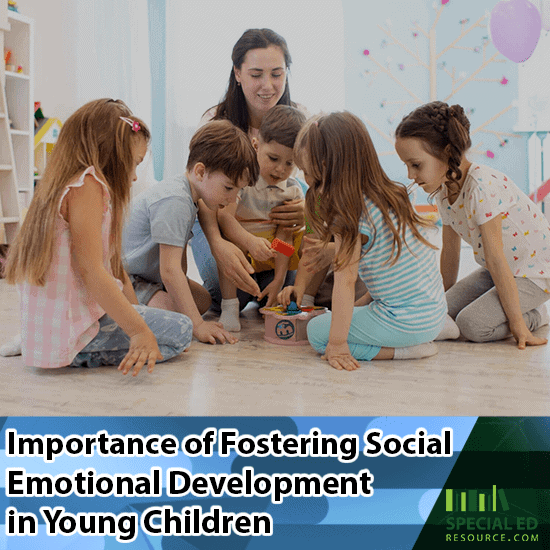 Importance of Fostering Social Emotional Development in Young Children

SPECIAL ED
RESOURCE.COM